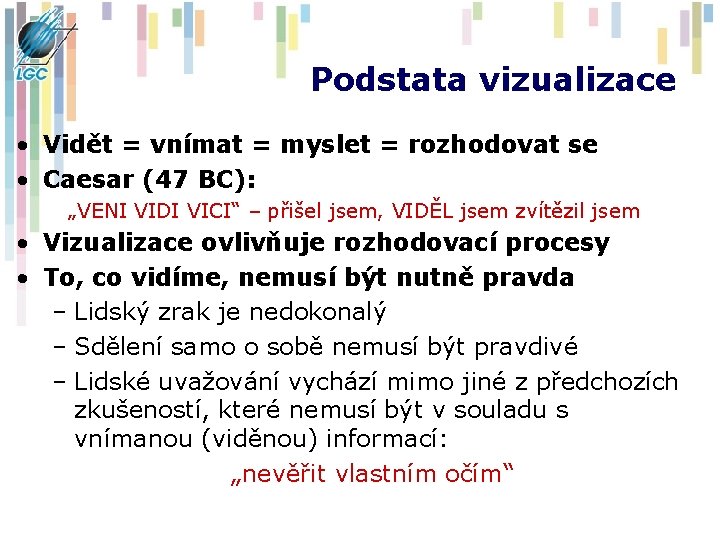 LGC

Podstata vizualizace

• Vidět = vnímat = myslet = rozhodovat se
• Caesar (47 BC):
„VENI VIDI VICI“ – přišel jsem, VIDĚL jsem zvítězil jsem
• Vizualizace ovlivňuje rozhodovací procesy
• To, co vidíme, nemusí být nutně pravda
– Lidský zrak je nedokonalý
– Sdělení samo o sobě nemusí být pravdivé
– Lidské uvažování vychází mimo jiné z předchozích zkušeností, které nemusí být v souladu s vnímanou (viděnou) informací:
„nevěřit vlastním očím“